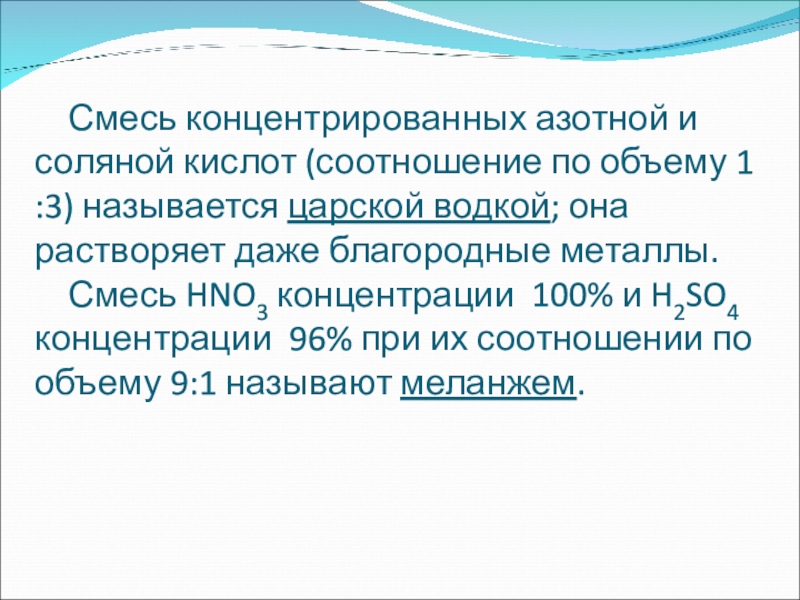 Смесь концентрированных азотной и соляной кислот (соотношение по объему 1 :3) называется царской водкой; она растворяет даже благородные металлы.

Смесь $HNO_3$ концентрации 100% и $H_2SO_4$ концентрации 96% при их соотношении по объему 9:1 называют меланжем.